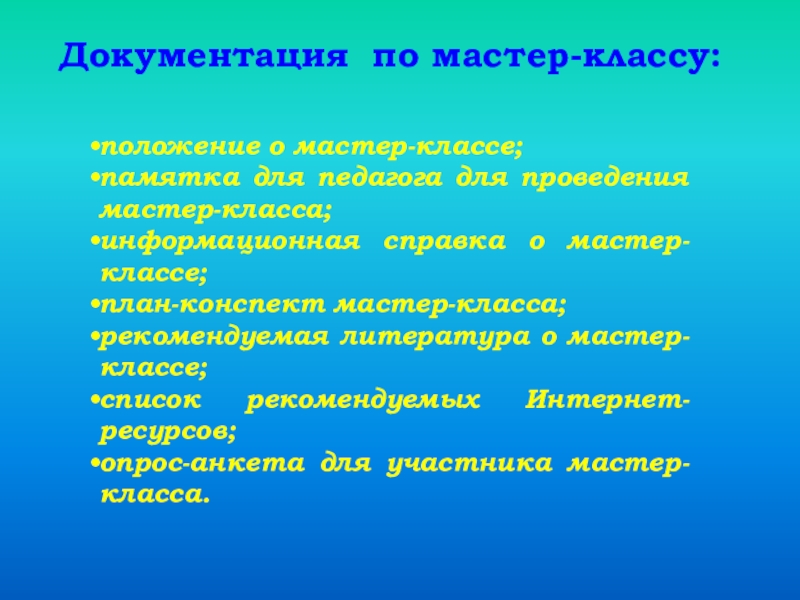 Документация по мастер-классу:

•положение о мастер-классе;
•памятка для педагога для проведения мастер-класса;
•информационная справка о мастер-классе;
•план-конспект мастер-класса;
•рекомендуемая литература о мастер-классе;
•список рекомендуемых Интернет-ресурсов;
•опрос-анкета для участника мастер-класса.